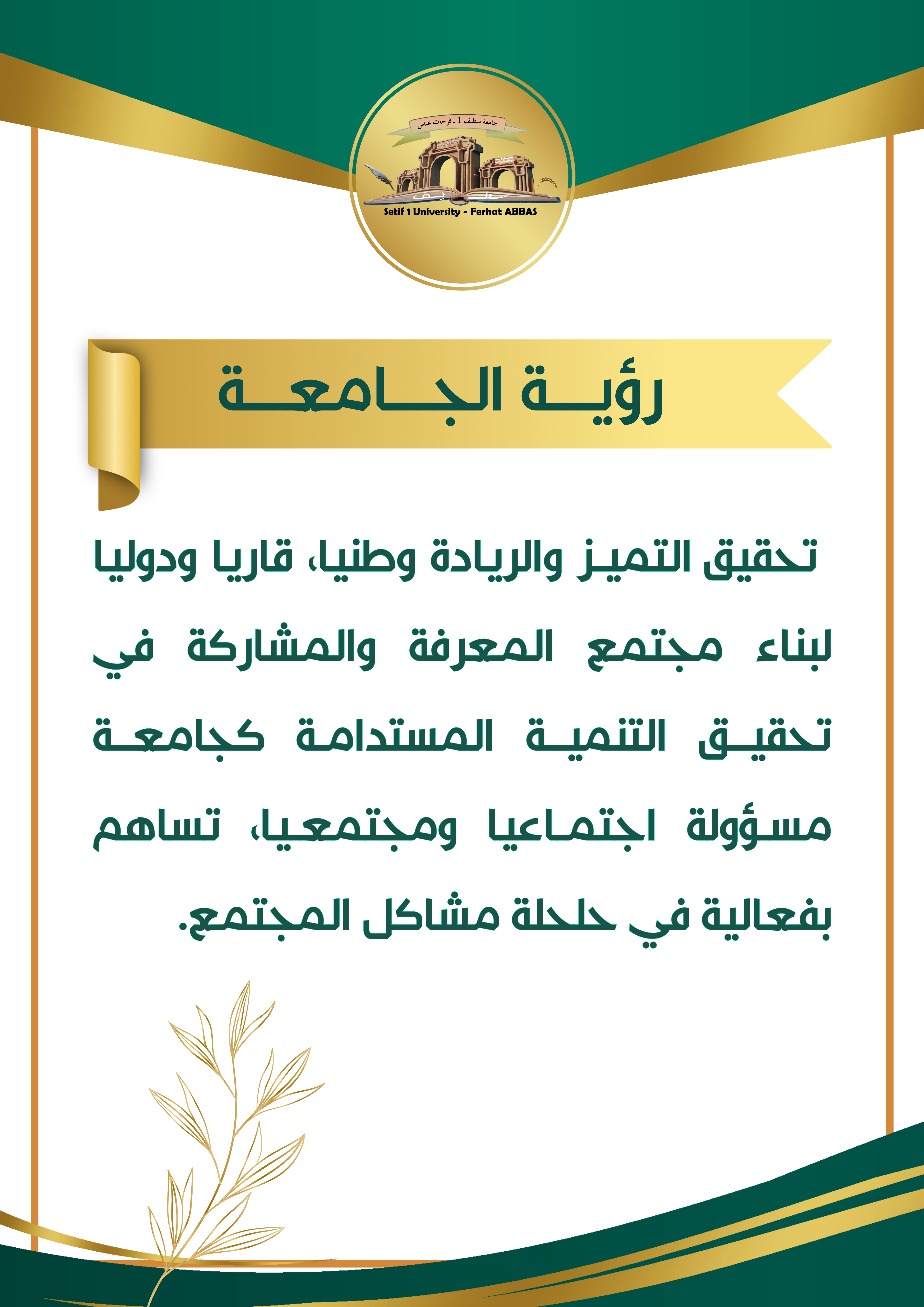 جامعة سطيف 1 - فرحات عباس
سطيف
Setif 1 University - Ferhat ABBAS

رؤية الجامعة

تحقيق التميز والريادة وطنيا، قاريا ودوليا لبناء مجتمع المعرفة والمشاركة في تحقيق التنمية المستدامة كجامعة مسؤولة اجتماعيا ومجتمعيا، تساهم بفعالية في حلحلة مشاكل المجتمع.